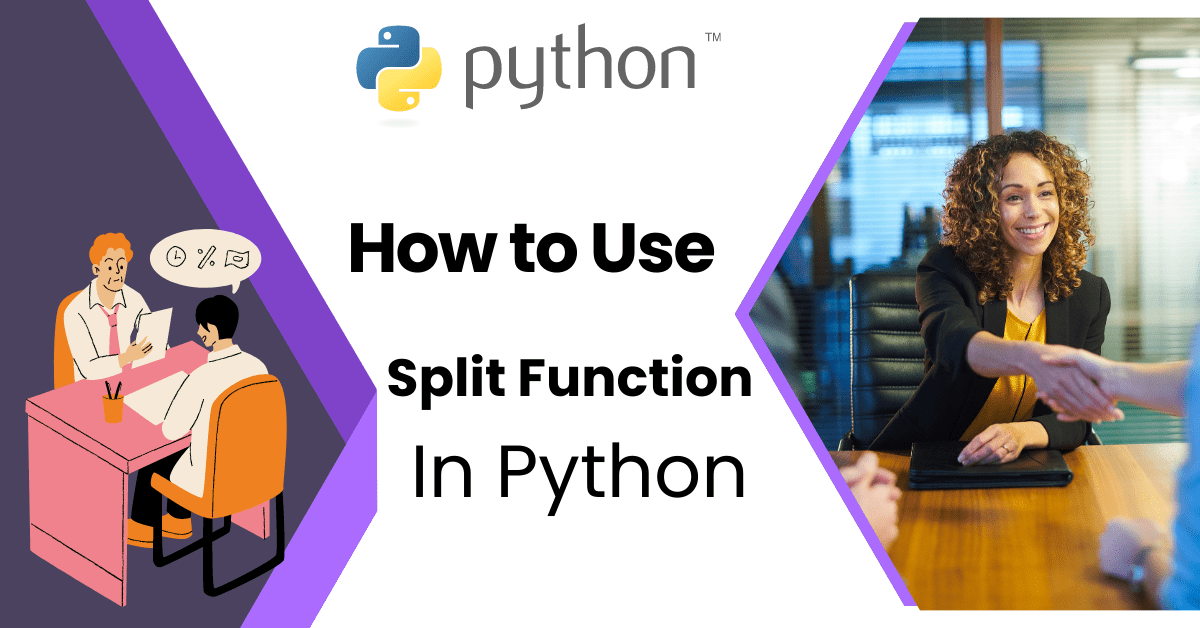 python™

How to Use

Split Function

In Python